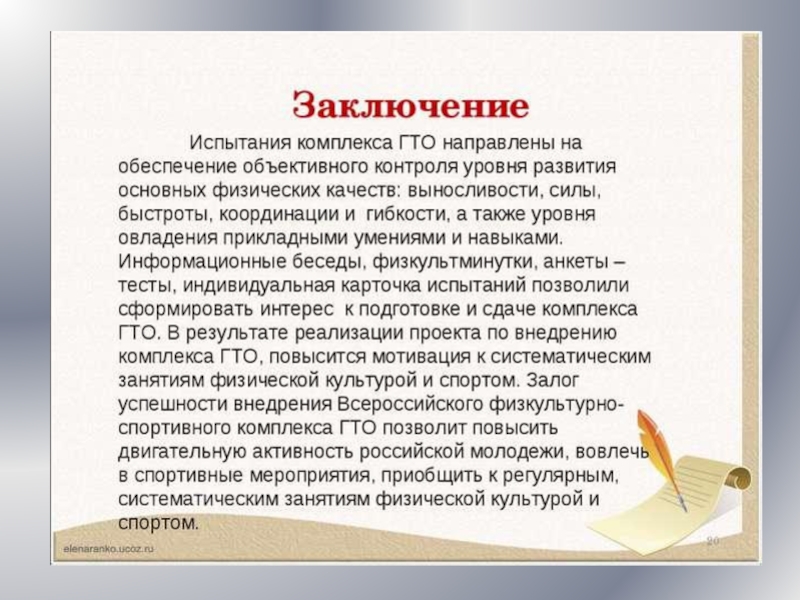 Заключение

Испытания комплекса ГТО направлены на обеспечение объективного контроля уровня развития основных физических качеств: выносливости, силы, быстроты, координации и гибкости, а также уровня овладения прикладными умениями и навыками. Информационные беседы, физкультминутки, анкеты – тесты, индивидуальная карточка испытаний позволили сформировать интерес к подготовке и сдаче комплекса ГТО. В результате реализации проекта по внедрению комплекса ГТО, повысится мотивация к систематическим занятиям физической культурой и спортом. Залог успешности внедрения Всероссийского физкультурно-спортивного комплекса ГТО позволит повысить двигательную активность российской молодежи, вовлечь в спортивные мероприятия, приобщить к регулярным, систематическим занятиям физической культурой и спортом.

elenaranko.ucoz.ru

20